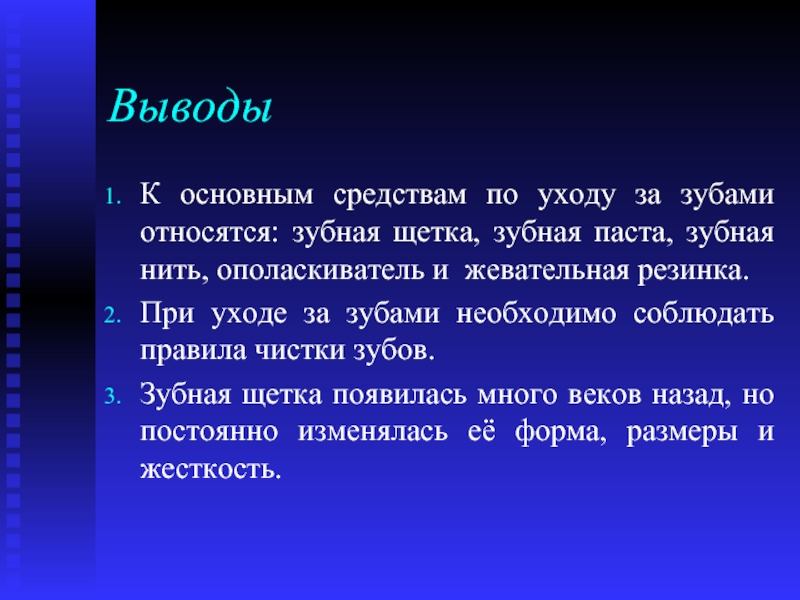 Выводы

1. К основным средствам по уходу за зубами относятся: зубная щетка, зубная паста, зубная нить, ополаскиватель и жевательная резинка.

2. При уходе за зубами необходимо соблюдать правила чистки зубов.

3. Зубная щетка появилась много веков назад, но постоянно изменялась её форма, размеры и жесткость.